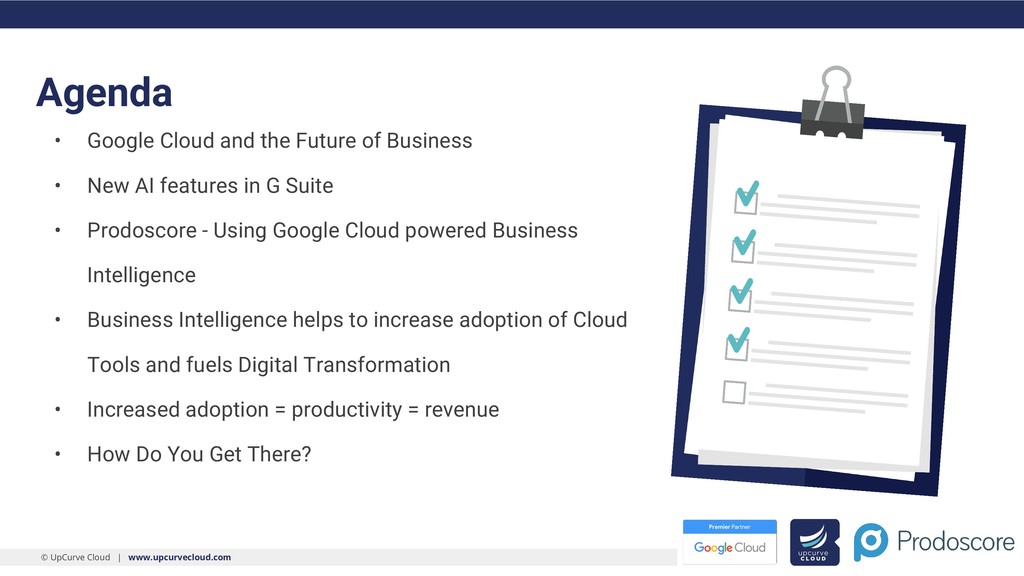 Agenda

• Google Cloud and the Future of Business
• New AI features in G Suite
• Prodoscore - Using Google Cloud powered Business Intelligence
• Business Intelligence helps to increase adoption of Cloud Tools and fuels Digital Transformation
• Increased adoption = productivity = revenue
• How Do You Get There?

© UpCurve Cloud | www.upcurvecloud.com

Premier Partner
Google Cloud

upcurve CLOUD

Prodoscore